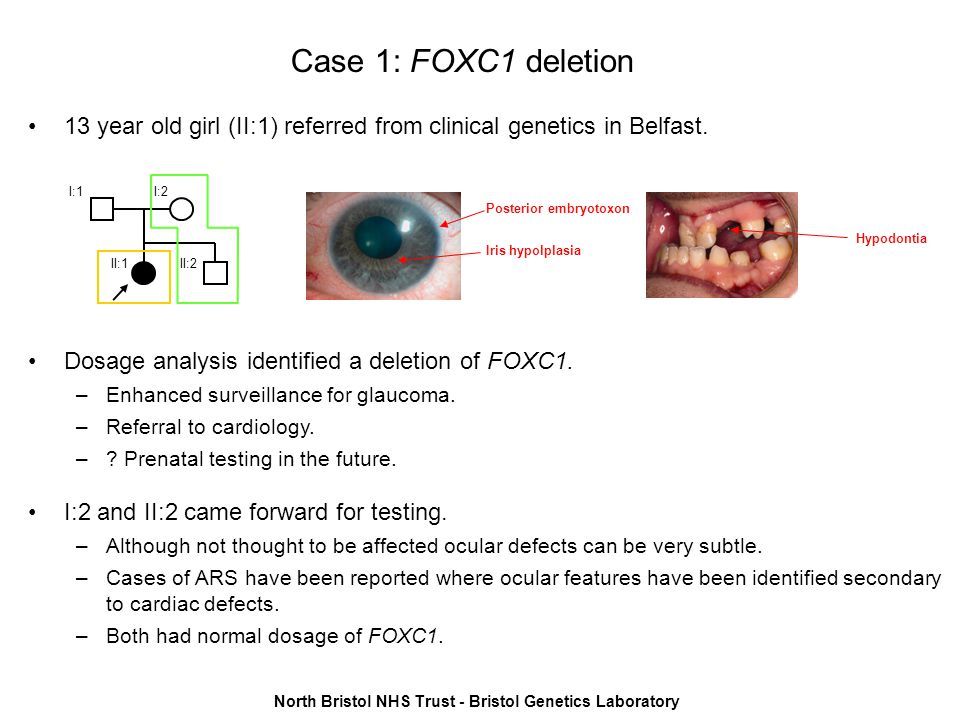 Case 1: FOXC1 deletion

• 13 year old girl (II:1) referred from clinical genetics in Belfast.

I:1
I:2
II:1
II:2

Posterior embryotoxon
Iris hypolplasia

Hypodontia

• Dosage analysis identified a deletion of FOXC1.
– Enhanced surveillance for glaucoma.
– Referral to cardiology.
– ? Prenatal testing in the future.

• I:2 and II:2 came forward for testing.
– Although not thought to be affected ocular defects can be very subtle.
– Cases of ARS have been reported where ocular features have been identified secondary to cardiac defects.
– Both had normal dosage of FOXC1.

North Bristol NHS Trust - Bristol Genetics Laboratory